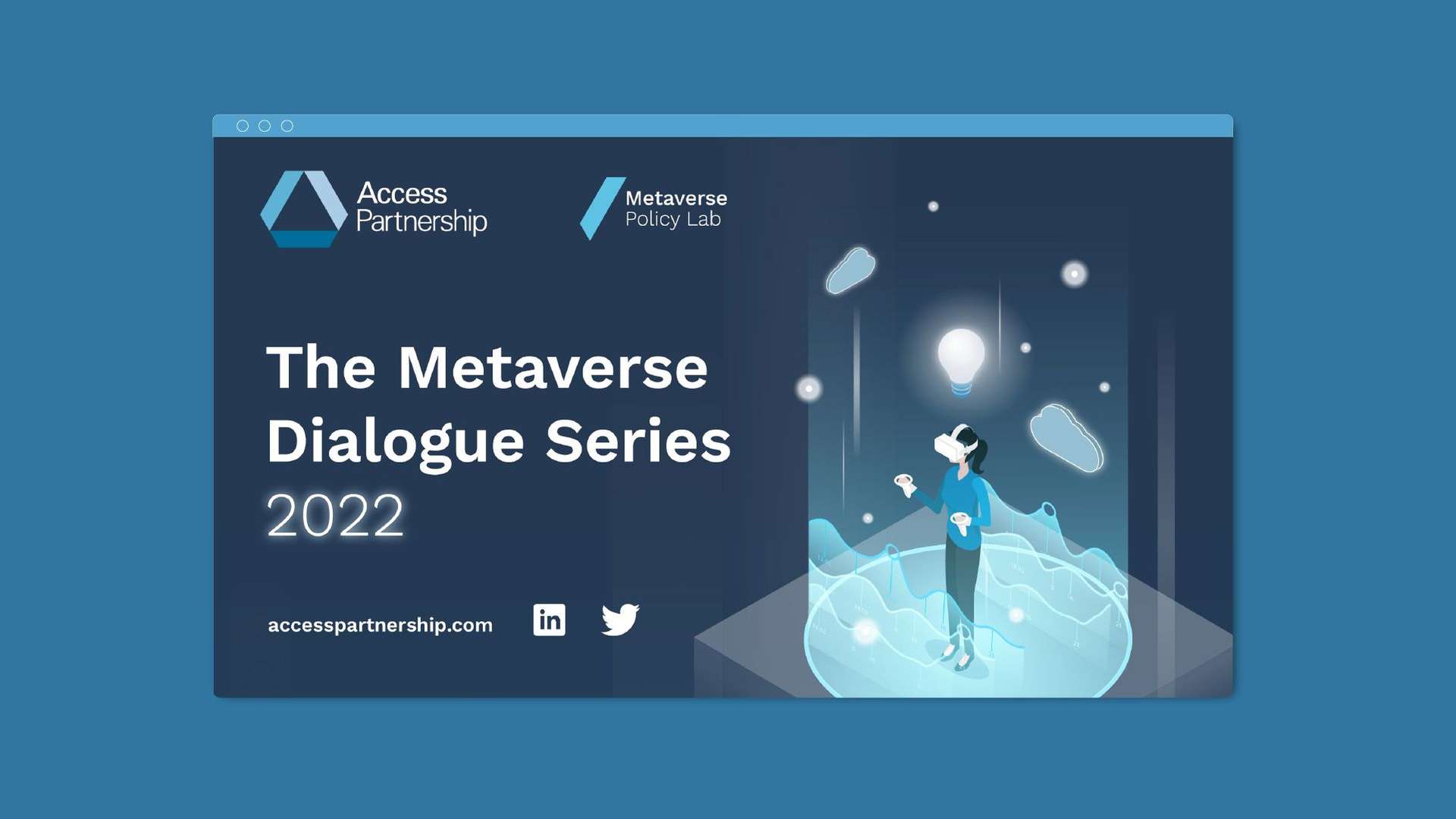 Access Partnership

Metaverse Policy Lab

The Metaverse Dialogue Series 2022

accesspartnership.com

in